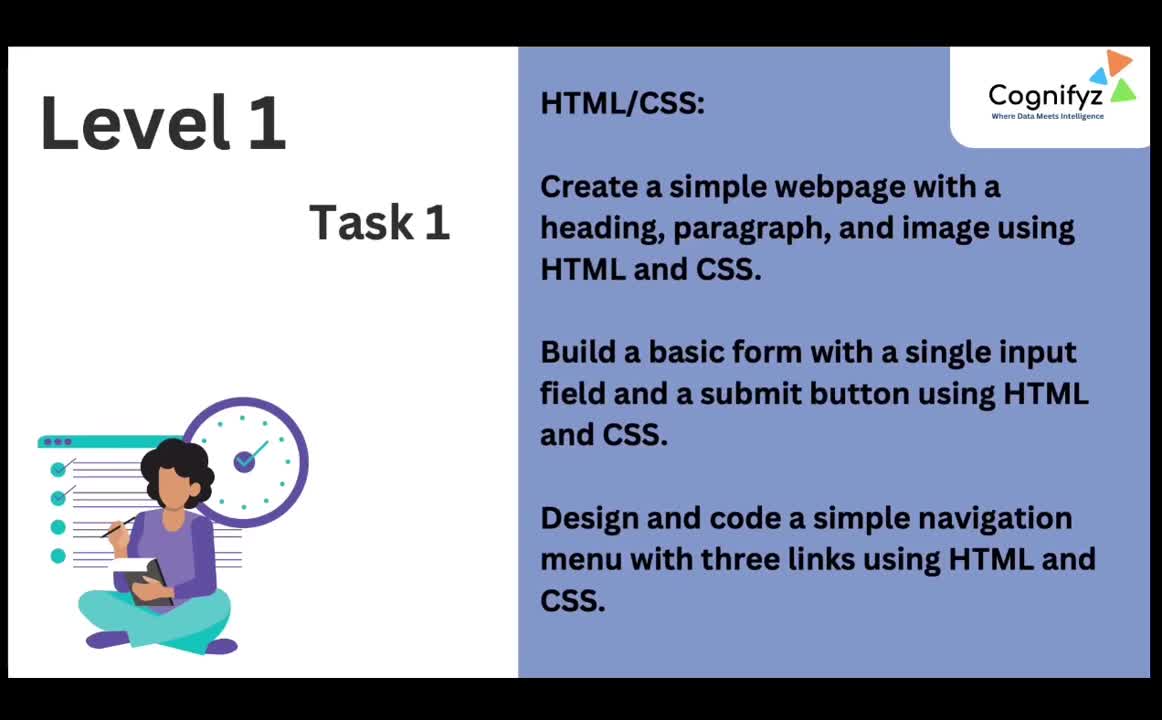 Level 1

Task 1

HTML/CSS:

Create a simple webpage with a heading, paragraph, and image using HTML and CSS.

Build a basic form with a single input field and a submit button using HTML and CSS.

Design and code a simple navigation menu with three links using HTML and CSS.

Cognifyz
Where Data Meets Intelligence